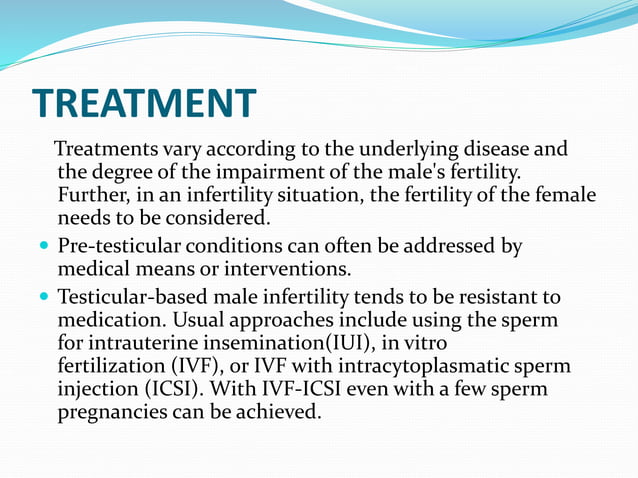 TREATMENT

Treatments vary according to the underlying disease and the degree of the impairment of the male's fertility. Further, in an infertility situation, the fertility of the female needs to be considered.

- Pre-testicular conditions can often be addressed by medical means or interventions.
- Testicular-based male infertility tends to be resistant to medication. Usual approaches include using the sperm for intrauterine insemination(IUI), in vitro fertilization (IVF), or IVF with intracytoplasmatic sperm injection (ICSI). With IVF-ICSI even with a few sperm pregnancies can be achieved.